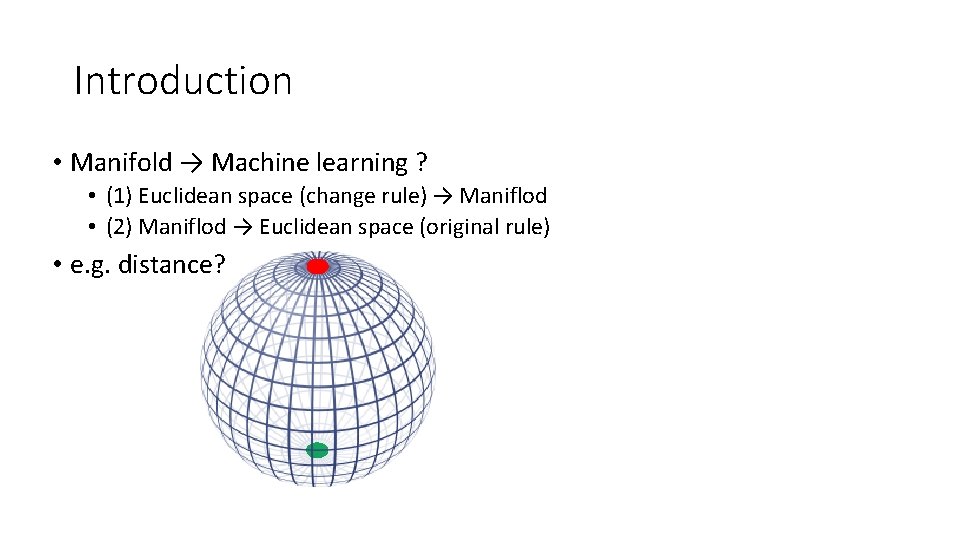 Introduction

• Manifold → Machine learning ?
  • (1) Euclidean space (change rule) → Maniflod
  • (2) Maniflod → Euclidean space (original rule)
• e.g. distance?